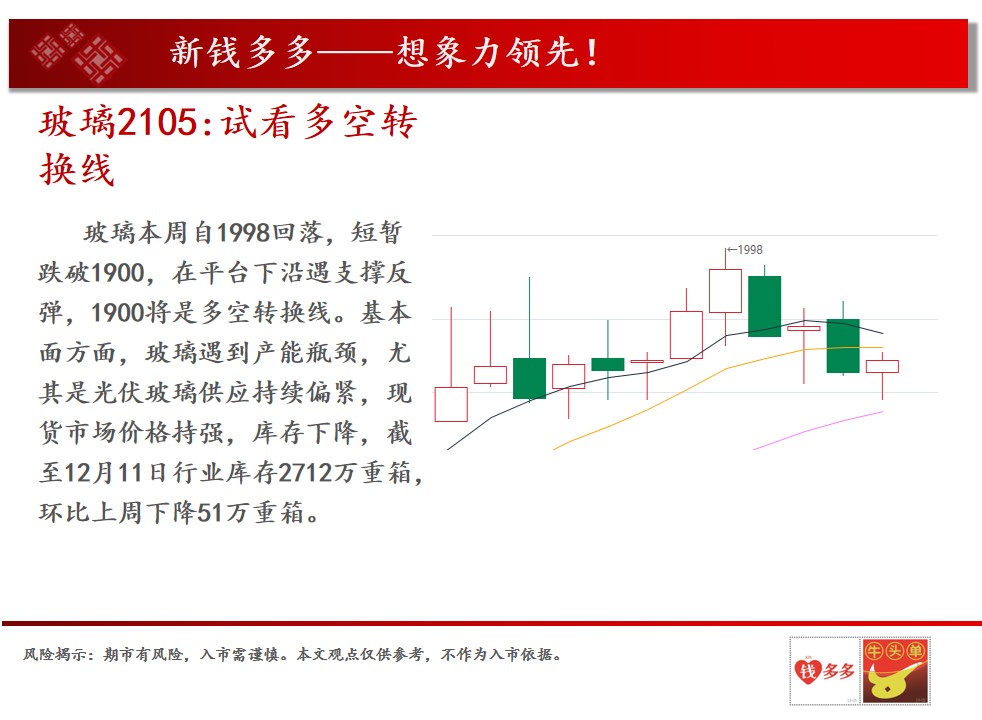 新钱多多——想象力领先！

玻璃2105:试看多空转换线

玻璃本周自1998回落，短暂跌破1900，在平台下沿遇支撑反弹，1900将是多空转换线。基本面方面，玻璃遇到产能瓶颈，尤其是光伏玻璃供应持续偏紧，现货市场价格持强，库存下降，截至12月11日行业库存2712万重箱，环比上周下降51万重箱。

←1998

风险揭示：期市有风险，入市需谨慎。本文观点仅供参考，不作为入市依据。

钱多多

牛头单